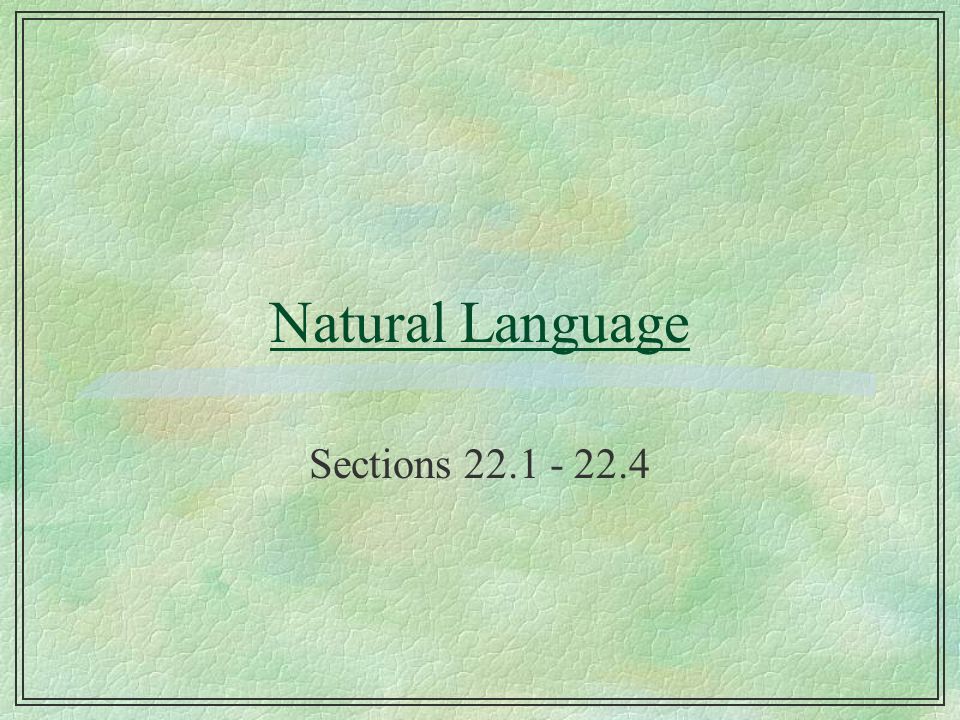 Natural Language

Sections 22.1 - 22.4